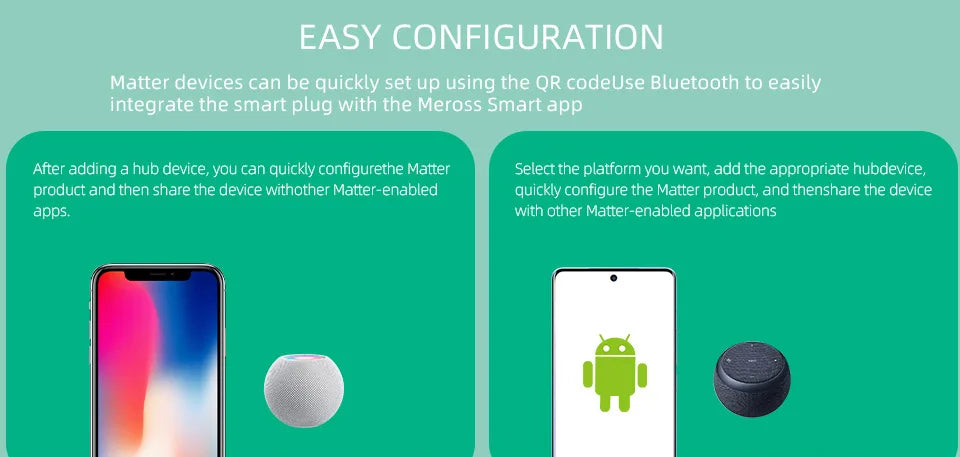 EASY CONFIGURATION

Matter devices can be quickly set up using the QR codeUse Bluetooth to easily integrate the smart plug with the Meross Smart app

After adding a hub device, you can quickly configurethe Matter product and then share the device withother Matter-enabled apps.

Select the platform you want, add the appropriate hubdevice, quickly configure the Matter product, and thenshare the device with other Matter-enabled applications